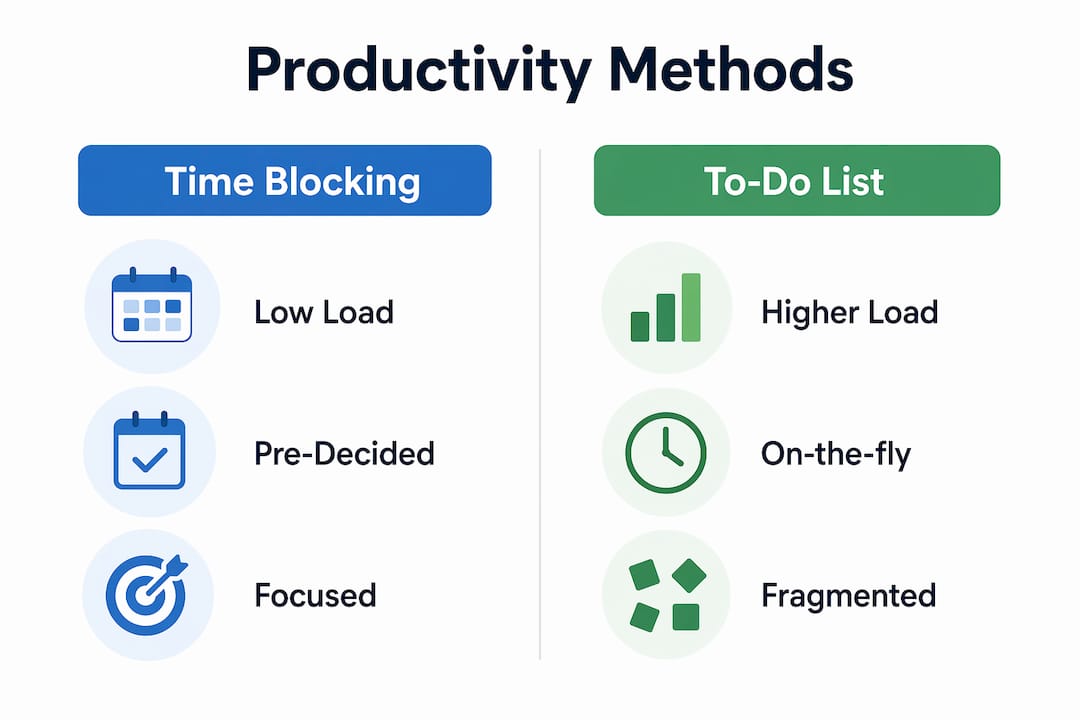 Productivity Methods

Time Blocking

Low Load

Pre-Decided

Focused

To-Do List

Higher Load

On-the-fly

Fragmented